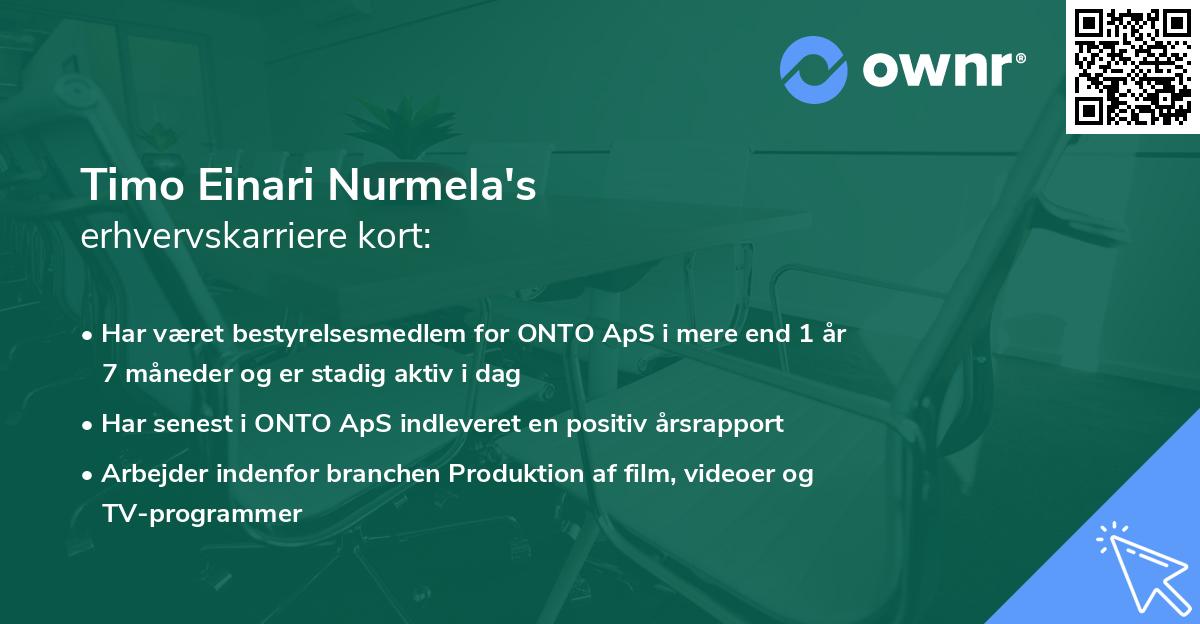 ownr®

Timo Einari Nurmela's
erhvervskarriere kort:

• Har været bestyrelsesmedlem for ONTO ApS i mere end 1 år 7 måneder og er stadig aktiv i dag
• Har senest i ONTO ApS indleveret en positiv årsrapport
• Arbejder indenfor branchen Produktion af film, videoer og TV-programmer